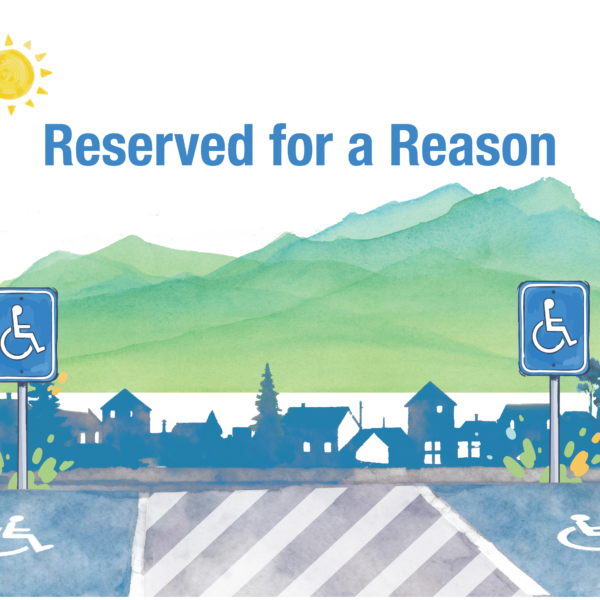 Reserved for a Reason